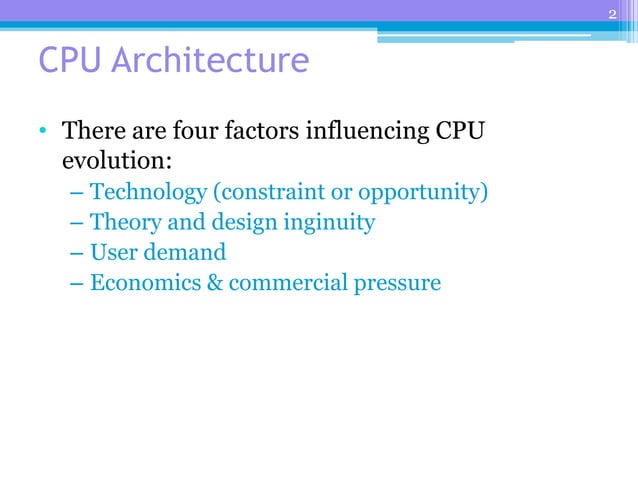 2

CPU Architecture

• There are four factors influencing CPU evolution:
– Technology (constraint or opportunity)
– Theory and design inginuity
– User demand
– Economics & commercial pressure